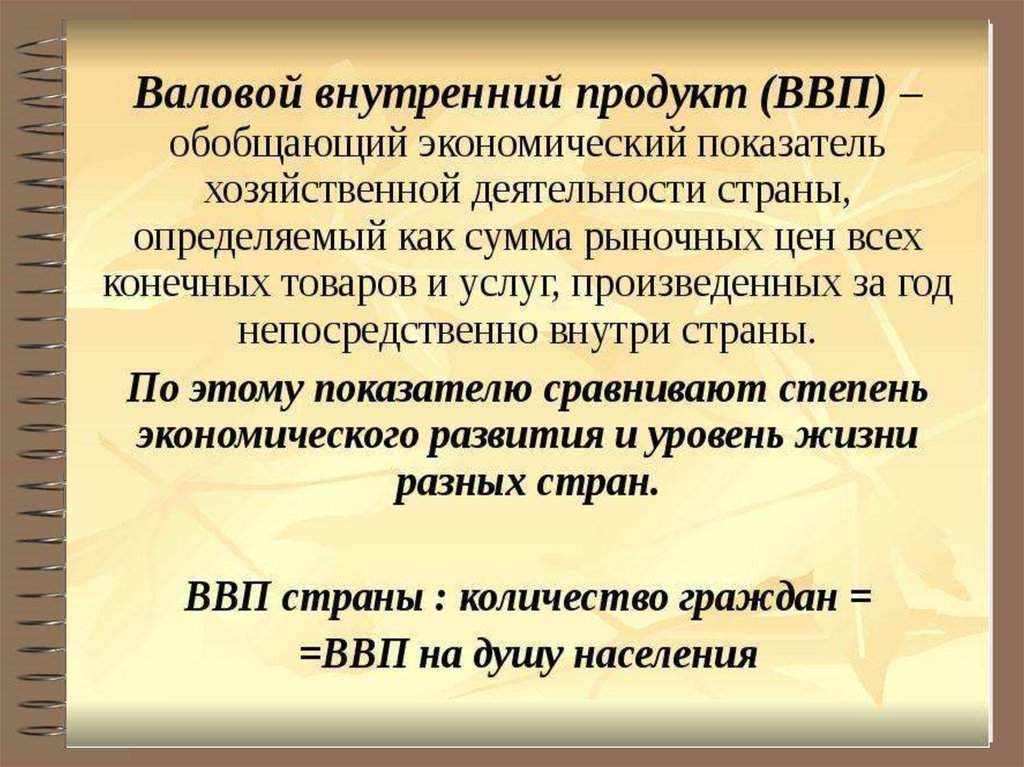 Валовой внутренний продукт (ВВП) – обобщающий экономический показатель хозяйственной деятельности страны, определяемый как сумма рыночных цен всех конечных товаров и услуг, произведенных за год непосредственно внутри страны.

По этому показателю сравнивают степень экономического развития и уровень жизни разных стран.

ВВП страны : количество граждан =
=ВВП на душу населения